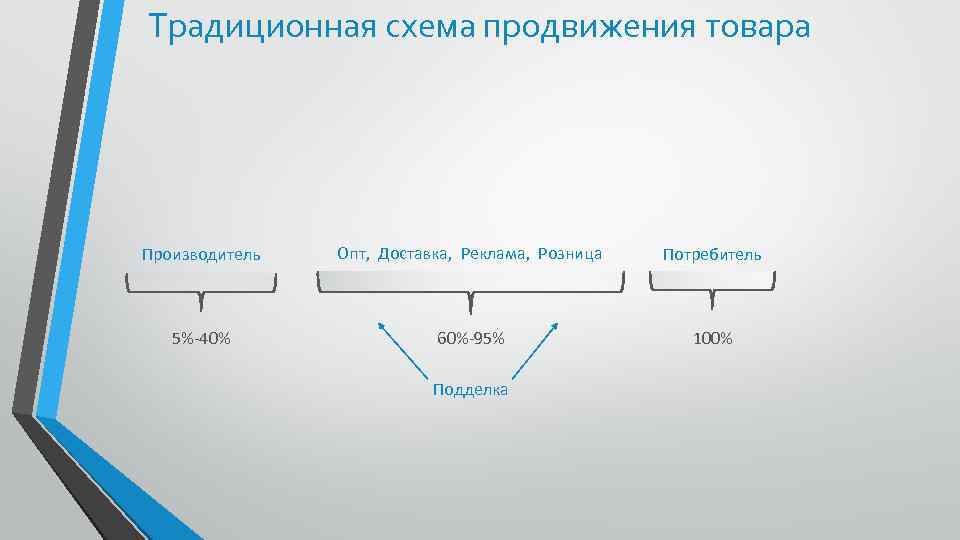 Традиционная схема продвижения товара

Производитель

Опт, Доставка, Реклама, Розница

Потребитель

5%-40%

60%-95%

100%

Подделка